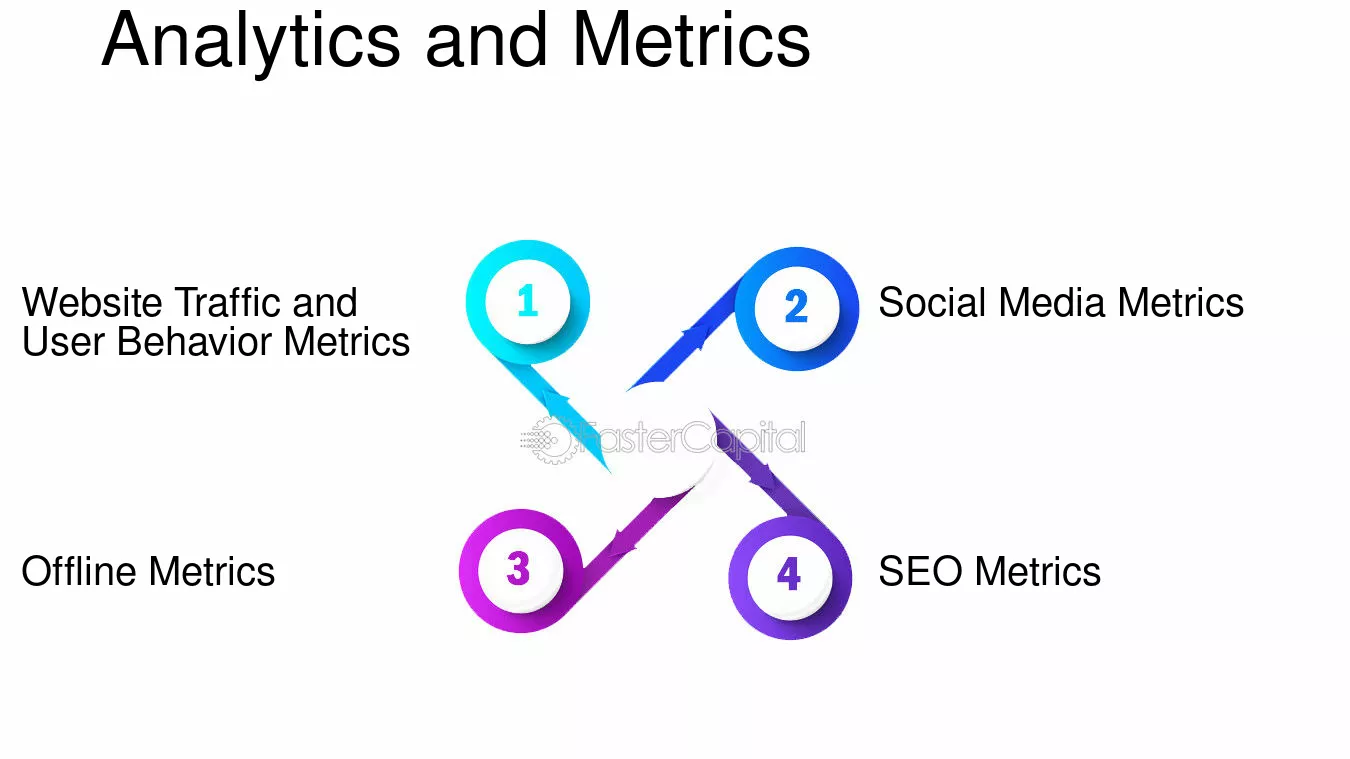 Analytics and Metrics

Website Traffic and User Behavior Metrics

1

2

Social Media Metrics

Offline Metrics

3

4

SEO Metrics

FasterCapital